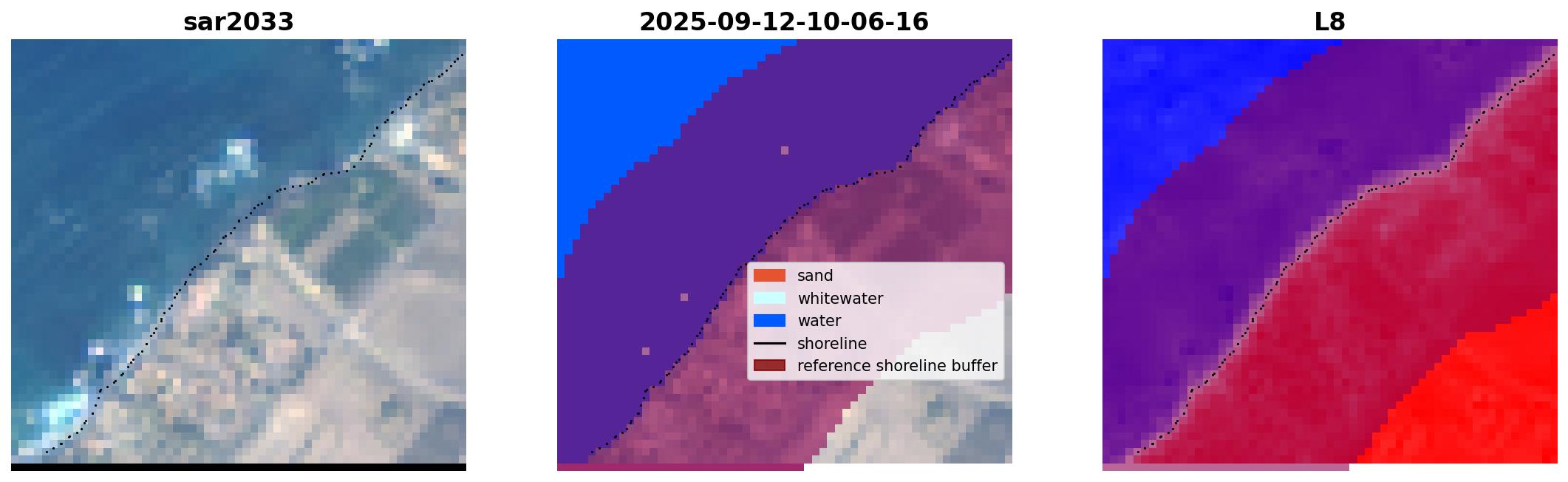 sar2033

2025-09-12-10-06-16

sand
whitewater
water
shoreline
reference shoreline buffer

L8